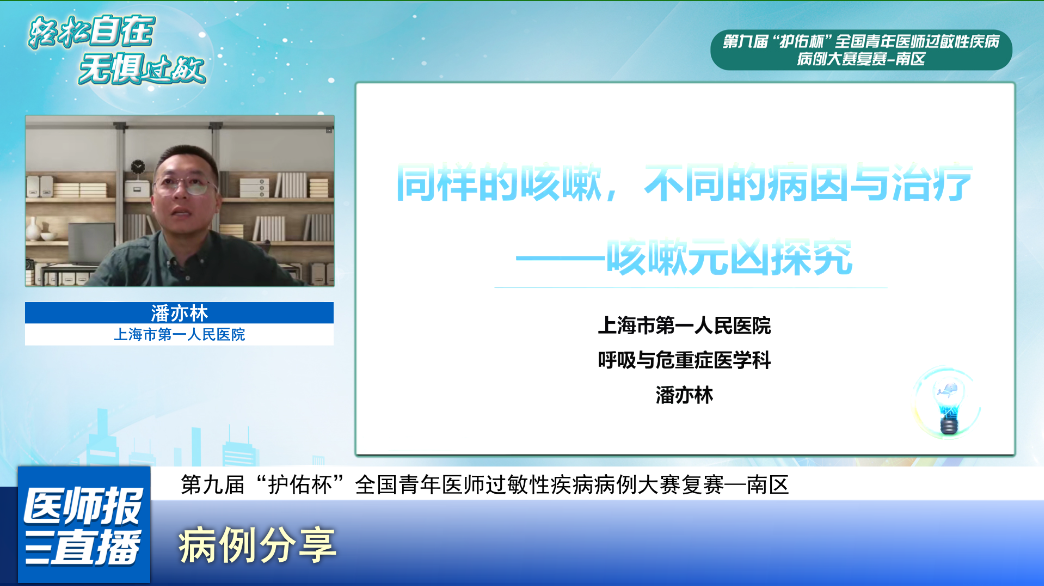 轻松自在
无惧过敏

第九届“护佑杯”全国青年医师过敏性疾病病例大赛复赛-南区

潘亦林
上海市第一人民医院

同样的咳嗽，不同的病因与治疗
——咳嗽元凶探究

上海市第一人民医院
呼吸与危重症医学科
潘亦林

医师报
直播

第九届“护佑杯”全国青年医师过敏性疾病病例大赛复赛—南区

病例分享